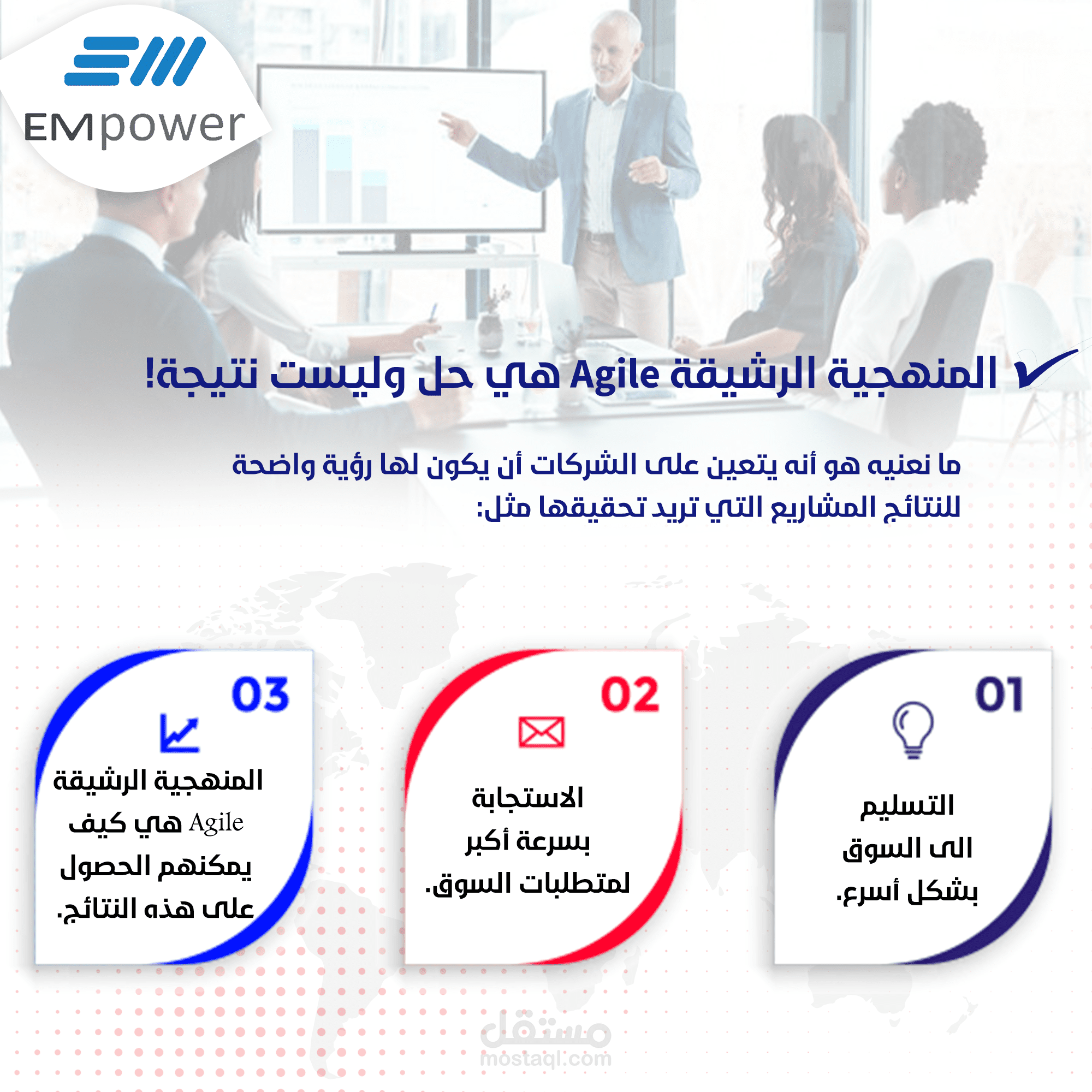 EMpower

المنهجية الرشيقة Agile هي حل وليست نتيجة!

ما نعنيه هو أنه يتعين على الشركات أن يكون لها رؤية واضحة للنتائج المشاريع التي تريد تحقيقها مثل:

01
التسليم الى السوق بشكل أسرع.

02
الاستجابة بسرعة أكبر لمتطلبات السوق.

03
المنهجية الرشيقة Agile هي كيف يمكنهم الحصول على هذه النتائج.

مستقل
mostaql.com